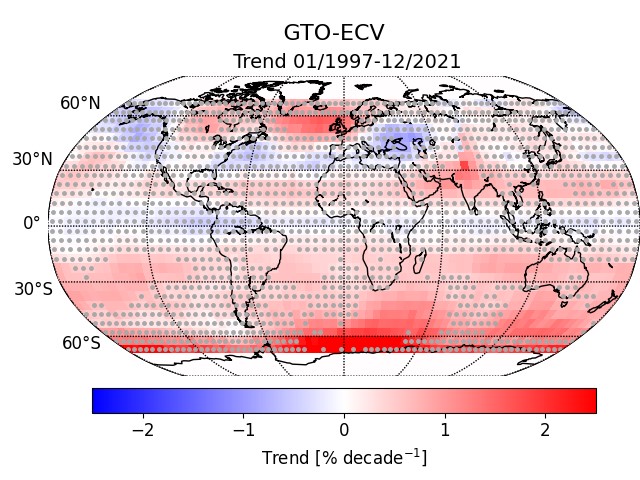 GTO-ECV
Trend 01/1997-12/2021

60°N
30°N
0°
30°S
60°S

−2
−1
0
1
2

Trend [% decade$^{-1}$]